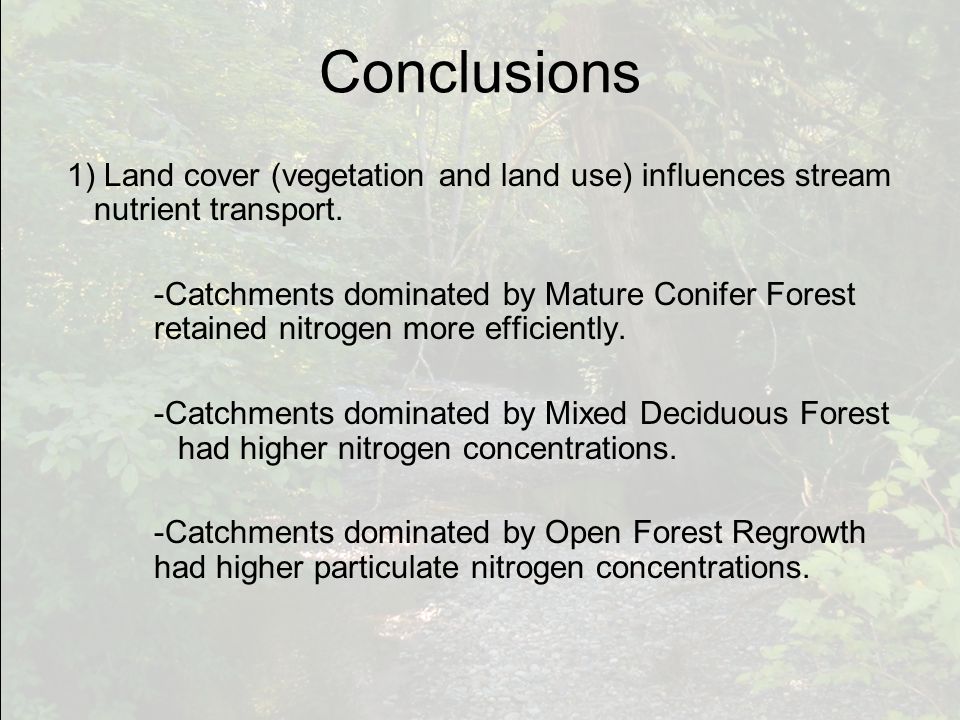 Conclusions

1) Land cover (vegetation and land use) influences stream nutrient transport.

-Catchments dominated by Mature Conifer Forest retained nitrogen more efficiently.

-Catchments dominated by Mixed Deciduous Forest had higher nitrogen concentrations.

-Catchments dominated by Open Forest Regrowth had higher particulate nitrogen concentrations.